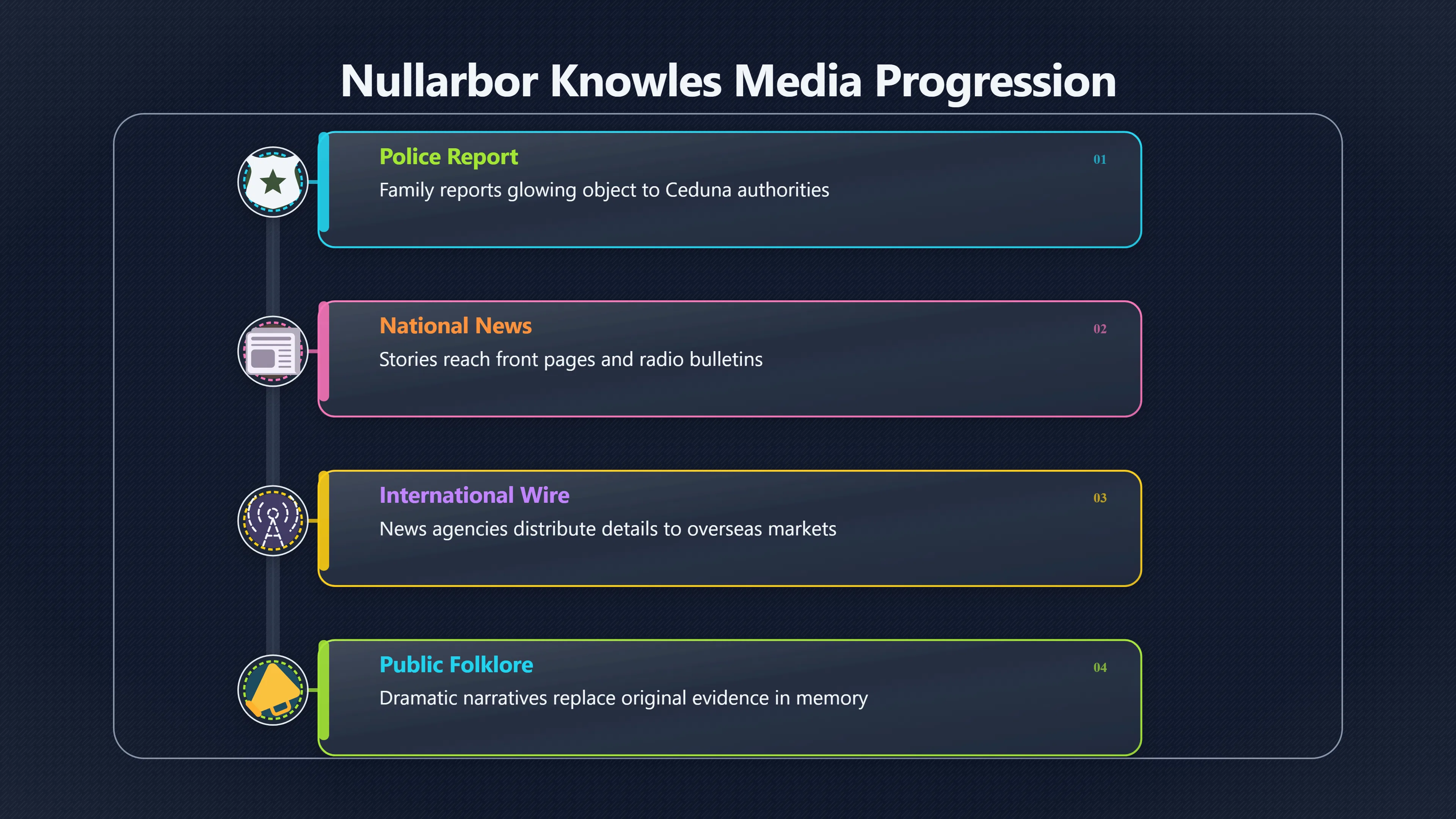 Nullarbor Knowles Media Progression

Police Report
01
Family reports glowing object to Ceduna authorities

National News
02
Stories reach front pages and radio bulletins

International Wire
03
News agencies distribute details to overseas markets

Public Folklore
04
Dramatic narratives replace original evidence in memory